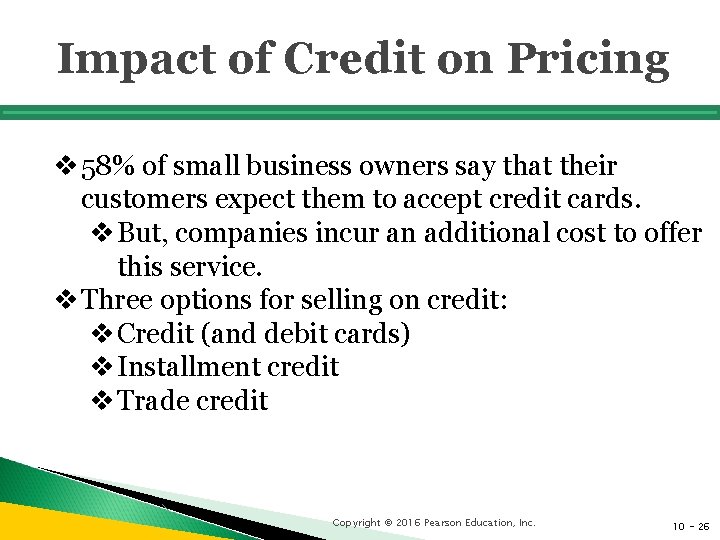 Impact of Credit on Pricing

❖ 58% of small business owners say that their customers expect them to accept credit cards.
❖ But, companies incur an additional cost to offer this service.
❖ Three options for selling on credit:
❖ Credit (and debit cards)
❖ Installment credit
❖ Trade credit

Copyright © 2016 Pearson Education, Inc.

10 - 26